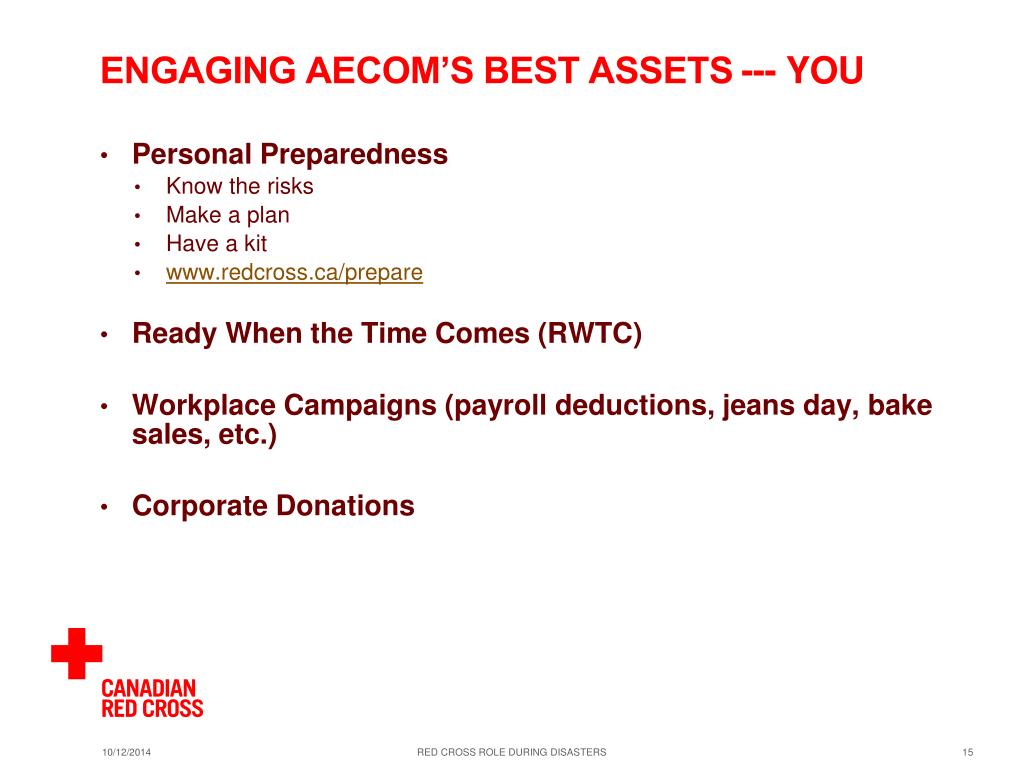 ENGAGING AECOM'S BEST ASSETS --- YOU

• Personal Preparedness
 • Know the risks
 • Make a plan
 • Have a kit
 • www.redcross.ca/prepare

• Ready When the Time Comes (RWTC)

• Workplace Campaigns (payroll deductions, jeans day, bake sales, etc.)

• Corporate Donations

CANADIAN RED CROSS

10/12/2014

RED CROSS ROLE DURING DISASTERS

15